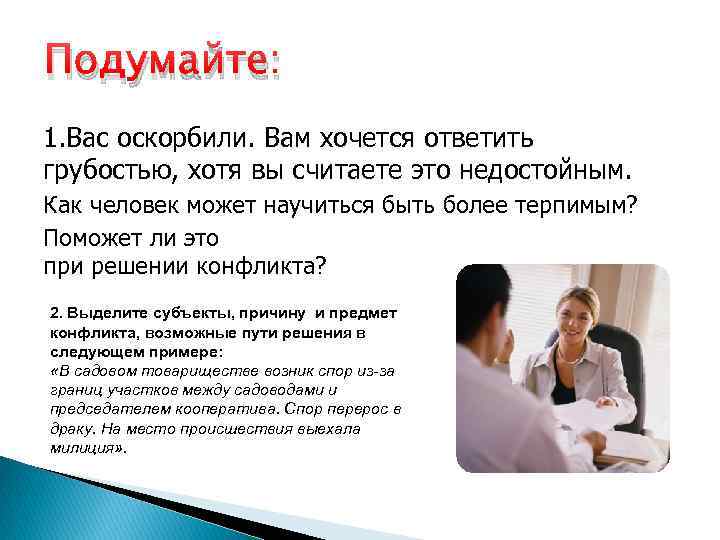 Подумайте:

1.Вас оскорбили. Вам хочется ответить грубостью, хотя вы считаете это недостойным.

Как человек может научиться быть более терпимым?

Поможет ли это при решении конфликта?

2. Выделите субъекты, причину и предмет конфликта, возможные пути решения в следующем примере:

«В садовом товариществе возник спор из-за границ участков между садоводами и председателем кооператива. Спор перерос в драку. На место происшествия выехала милиция».